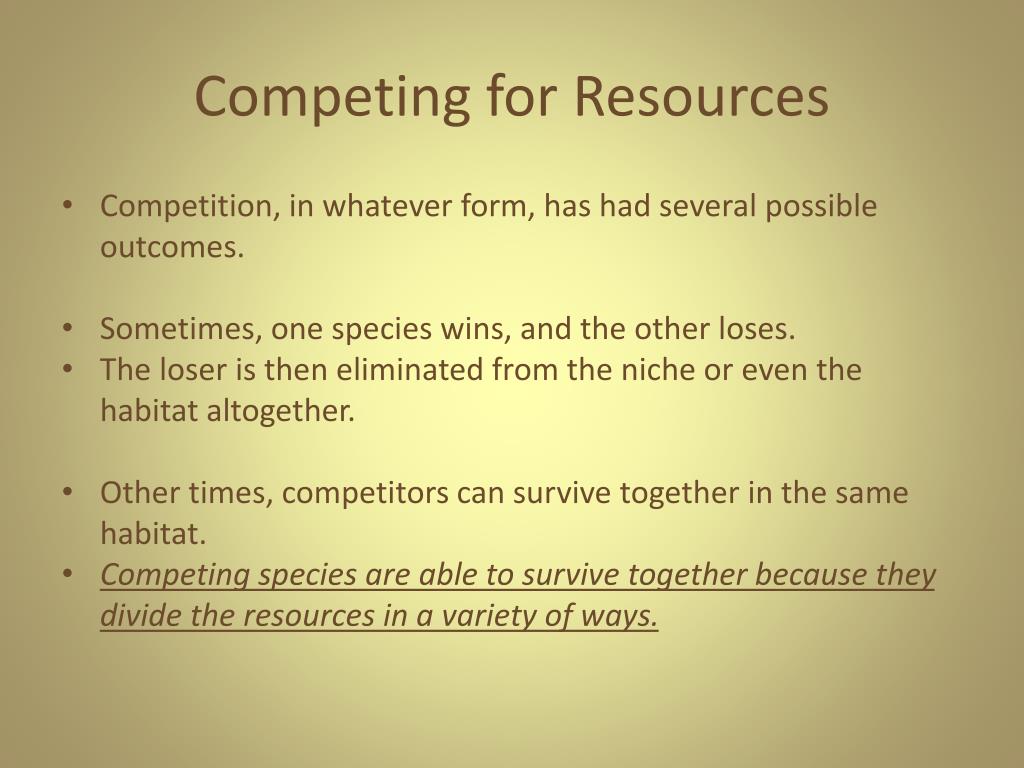 Competing for Resources

• Competition, in whatever form, has had several possible outcomes.

• Sometimes, one species wins, and the other loses.
• The loser is then eliminated from the niche or even the habitat altogether.

• Other times, competitors can survive together in the same habitat.
• Competing species are able to survive together because they divide the resources in a variety of ways.